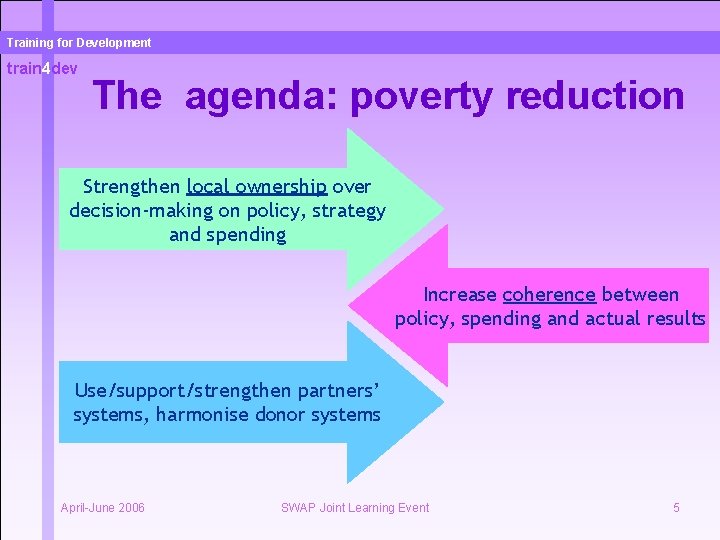 Training for Development

train4dev

The agenda: poverty reduction

Strengthen local ownership over decision-making on policy, strategy and spending

Increase coherence between policy, spending and actual results

Use/support/strengthen partners' systems, harmonise donor systems

April-June 2006

SWAP Joint Learning Event

5